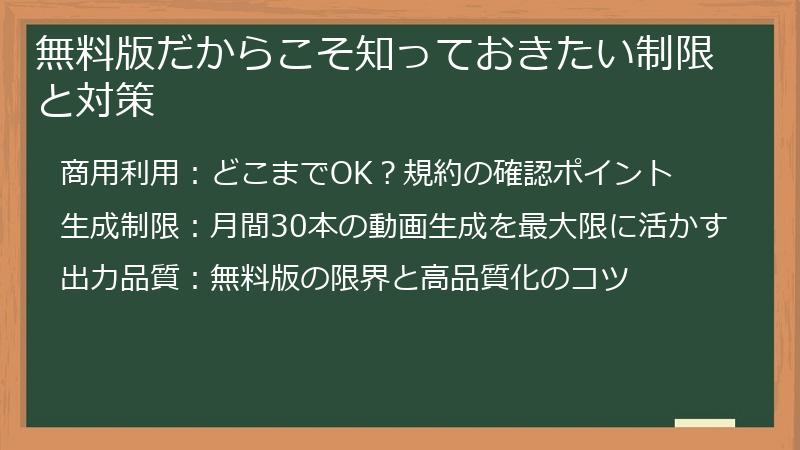 無料版だからこそ知っておきたい制限と対策

商用利用：どこまでOK？規約の確認ポイント

生成制限：月間30本の動画生成を最大限に活かす

出力品質：無料版の限界と高品質化のコツ